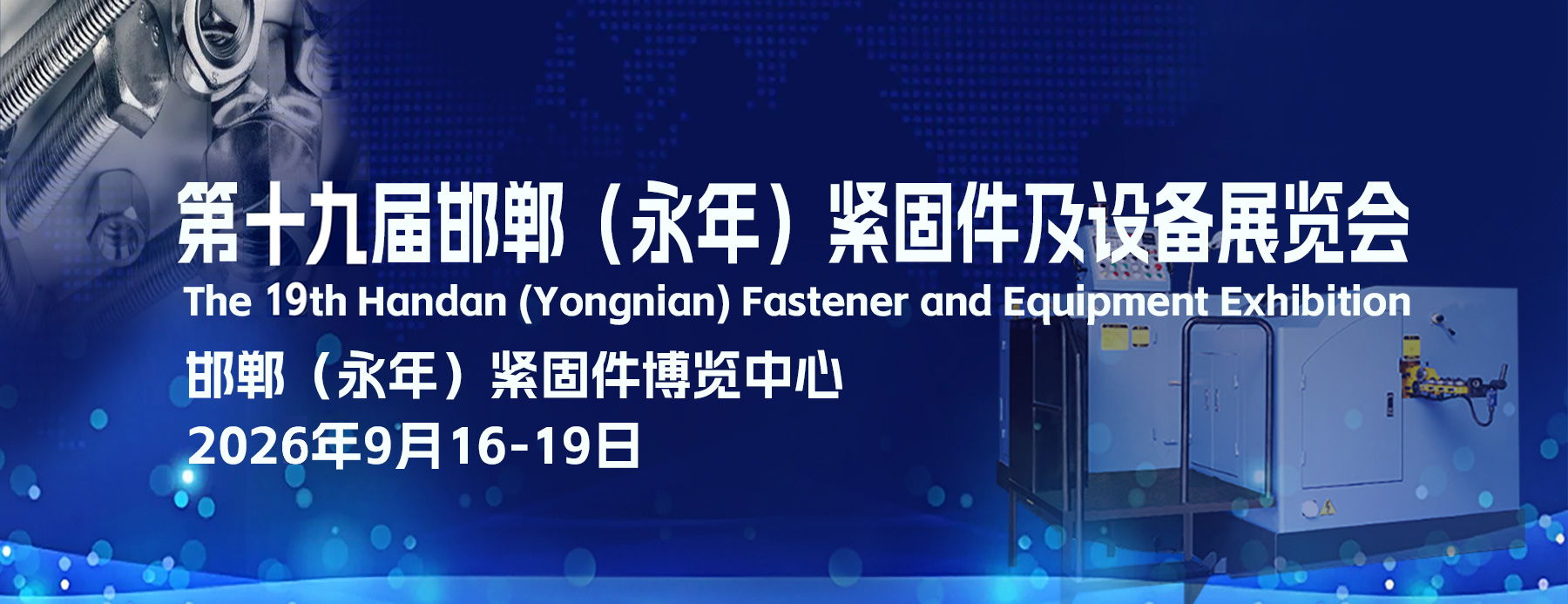 第十九届邯郸（永年）紧固件及设备展览会
The 19th Handan (Yongnian) Fastener and Equipment Exhibition
邯郸（永年）紧固件博览中心
2026年9月16-19日